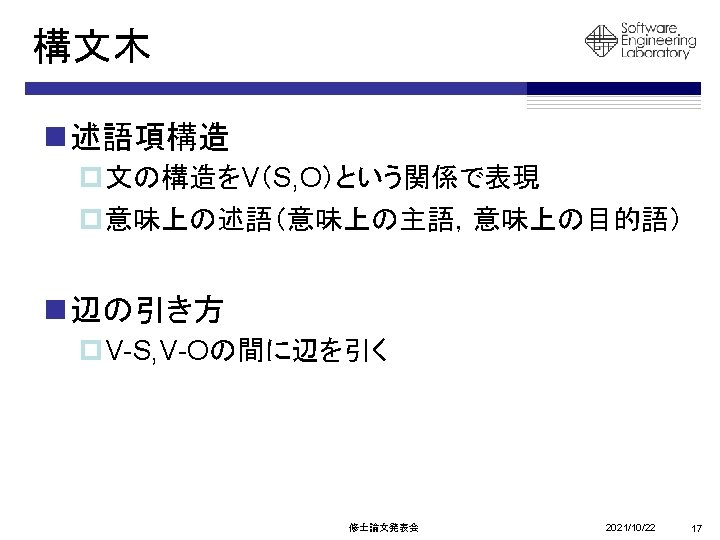 構文木

Software Engineering Laboratory

■述語項構造

□文の構造をV(S,O)という関係で表現

□意味上の述語(意味上の主語, 意味上の目的語)

■辺の引き方

□V-S,V-Oの間に辺を引く

修士論文発表会 2021/10/22 17